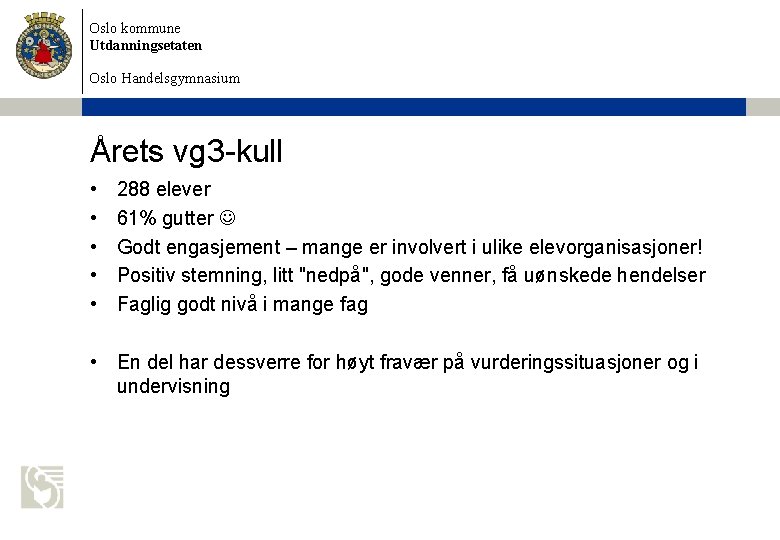 Oslo kommune
Utdanningsetaten

Oslo Handelsgymnasium

Årets vg3-kull

• 288 elever
• 61% gutter ☺
• Godt engasjement – mange er involvert i ulike elevorganisasjoner!
• Positiv stemning, litt "nedpå", gode venner, få uønskede hendelser
• Faglig godt nivå i mange fag

• En del har dessverre for høyt fravær på vurderingssituasjoner og i undervisning